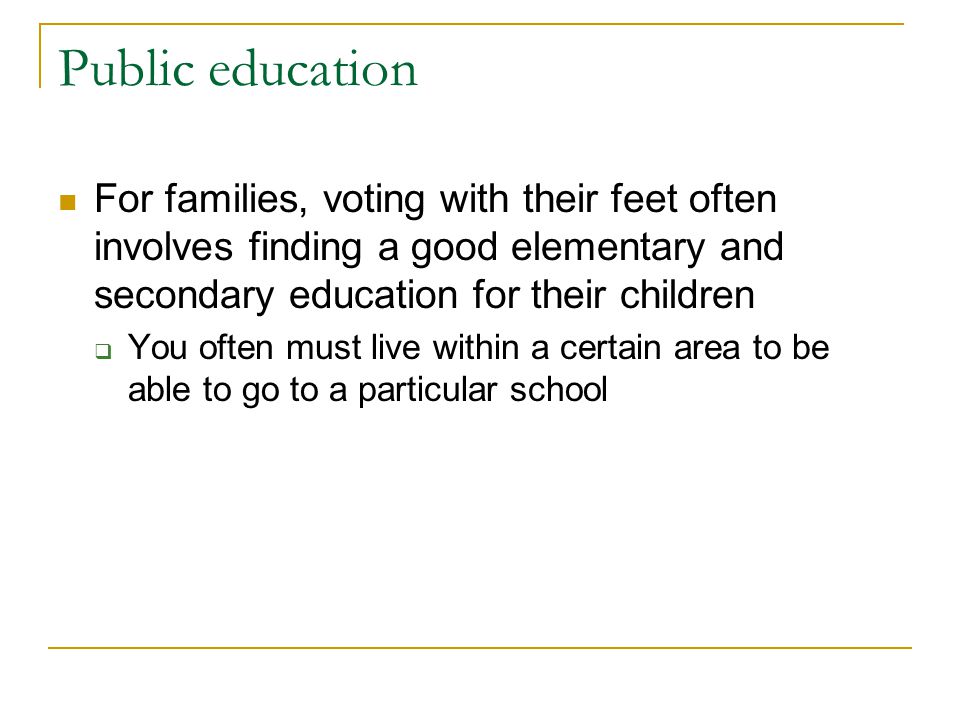 Public education

For families, voting with their feet often involves finding a good elementary and secondary education for their children

You often must live within a certain area to be able to go to a particular school